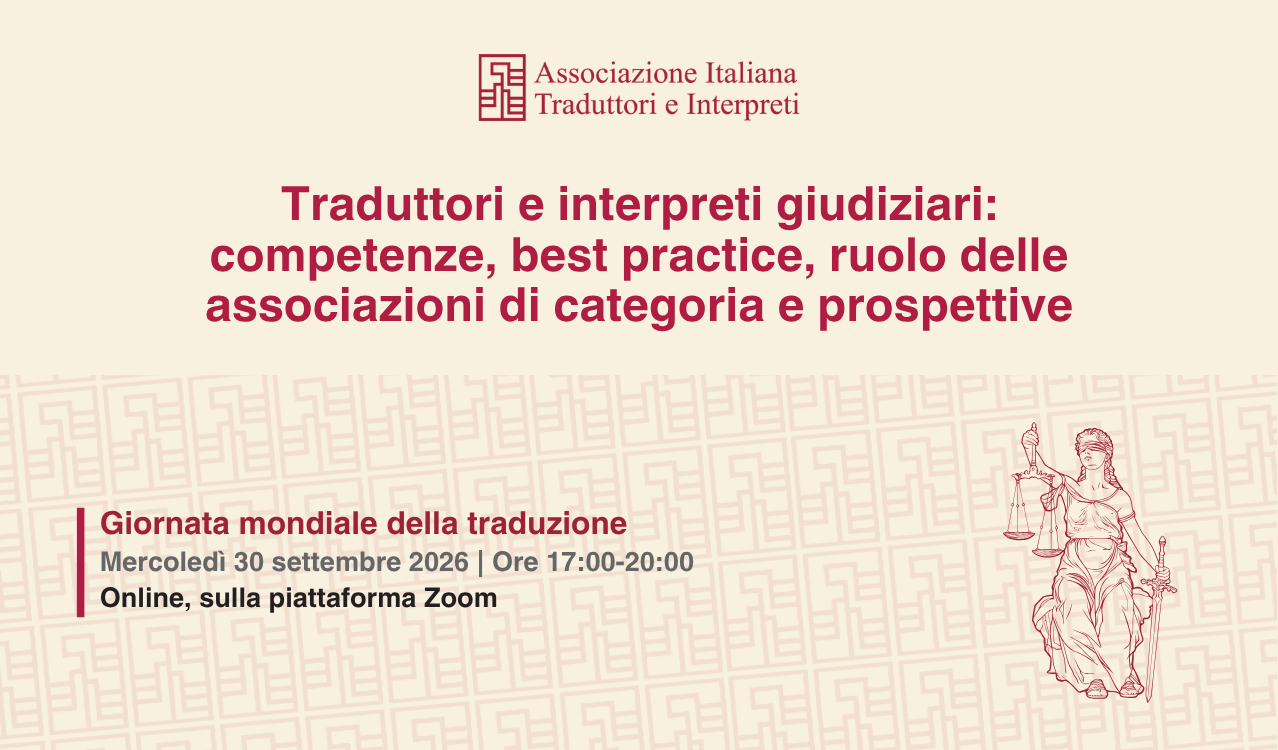 Associazione Italiana
Traduttori e Interpreti

Traduttori e interpreti giudiziari: competenze, best practice, ruolo delle associazioni di categoria e prospettive

Giornata mondiale della traduzione
Mercoledì 30 settembre 2026 | Ore 17:00-20:00
Online, sulla piattaforma Zoom